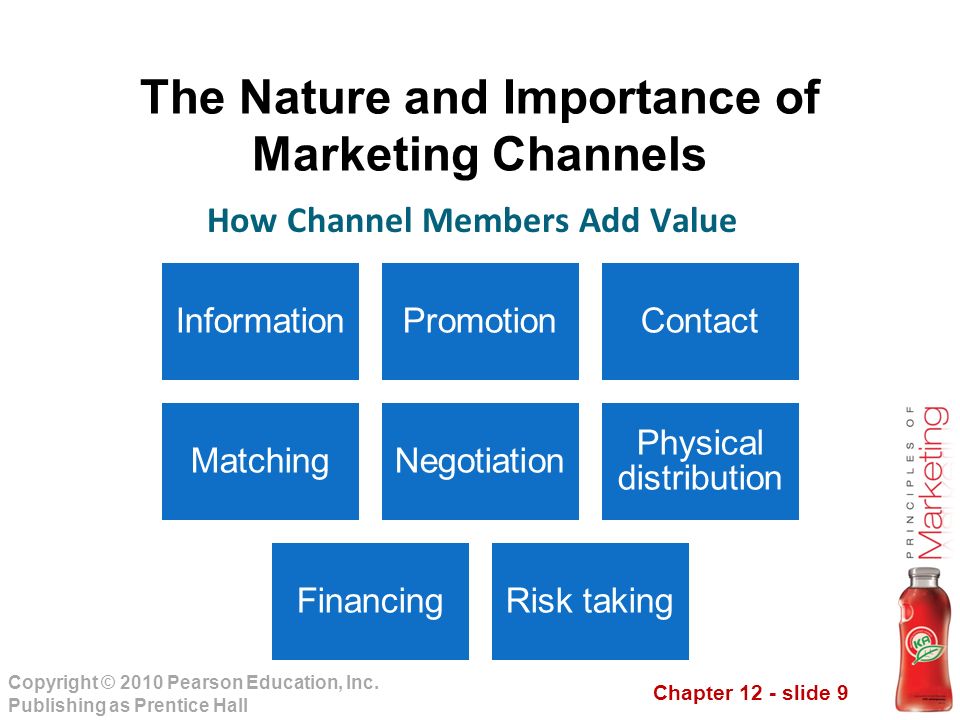 The Nature and Importance of Marketing Channels

How Channel Members Add Value

Information

Promotion

Contact

Matching

Negotiation

Physical distribution

Financing

Risk taking

PRINCIPLES OF Marketing

KA

Copyright © 2010 Pearson Education, Inc. Publishing as Prentice Hall

Chapter 12 - slide 9